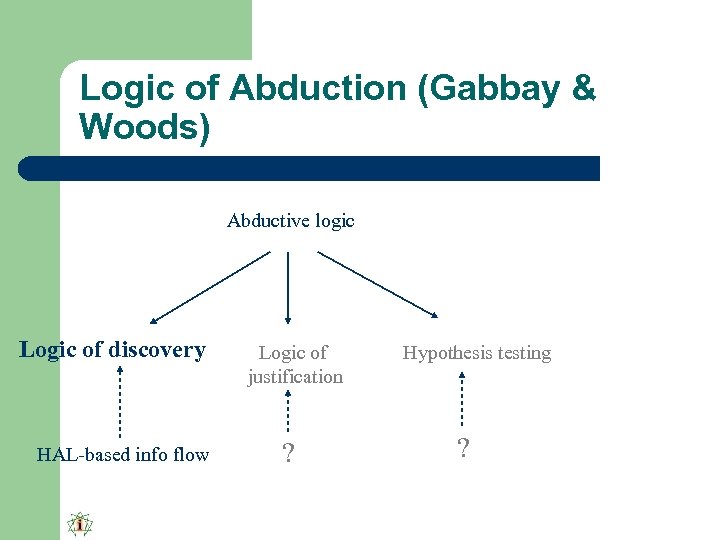 Logic of Abduction (Gabbay & Woods)

Abductive logic

Logic of discovery

Logic of justification

Hypothesis testing

HAL-based info flow

?

?